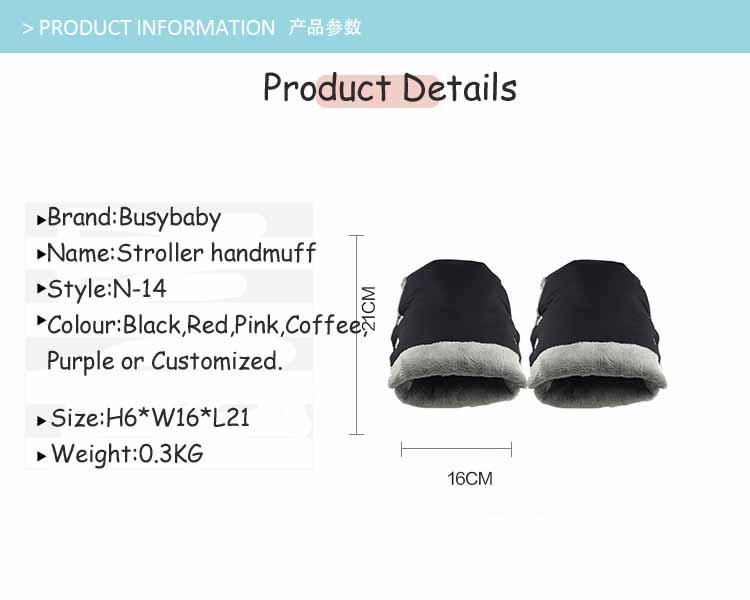 > PRODUCT INFORMATION 产品参数

Product Details

▸Brand:Busybaby
▸Name:Stroller handmuff
▸Style:N-14
▸Colour:Black,Red,Pink,Coffee, Purple or Customized.
▸Size:H6*W16*L21
▸Weight:0.3KG

21CM

16CM